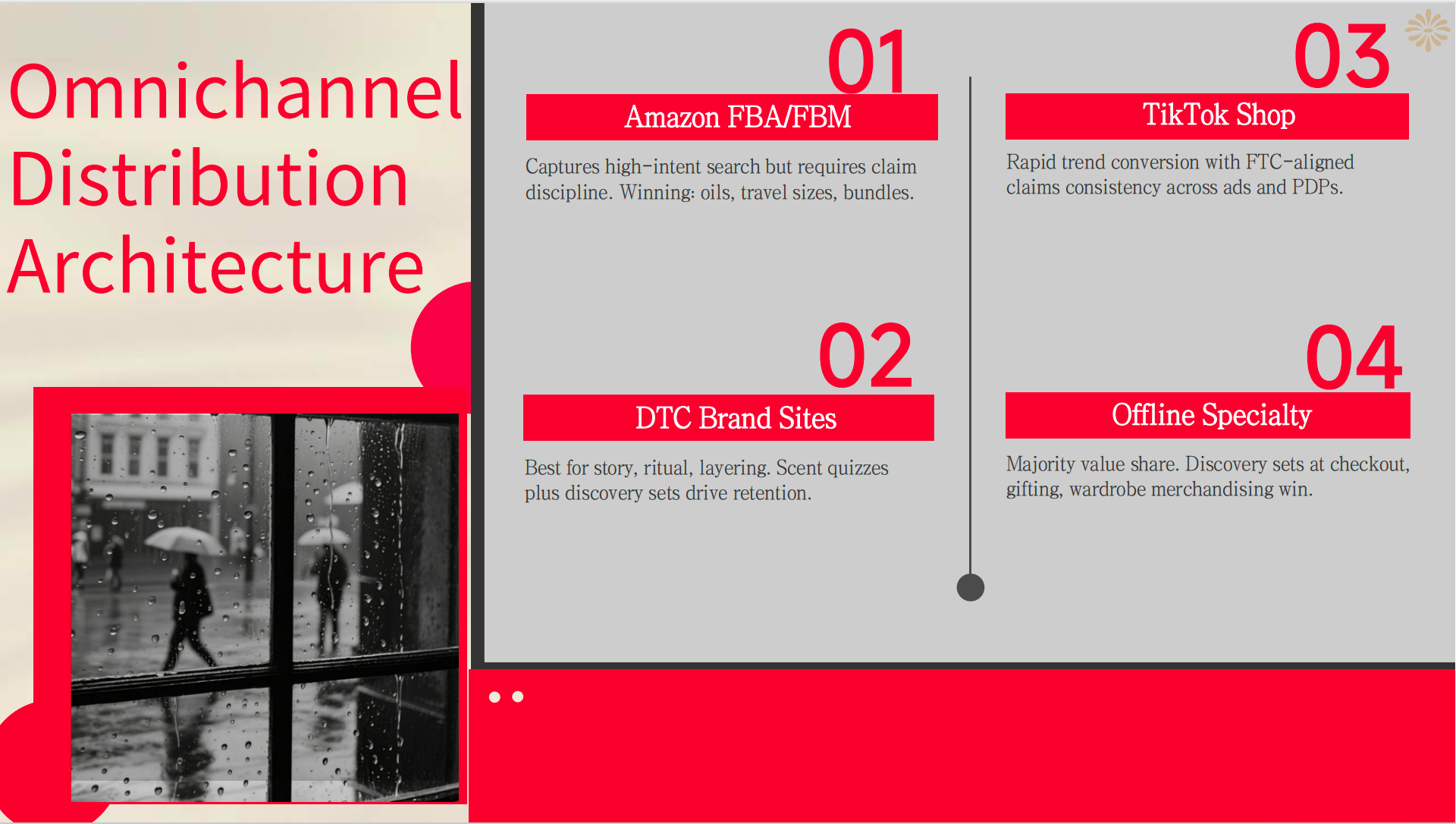 Omnichannel Distribution Architecture

01
Amazon FBA/FBM
Captures high-intent search but requires claim discipline. Winning: oils, travel sizes, bundles.

02
DTC Brand Sites
Best for story, ritual, layering. Scent quizzes plus discovery sets drive retention.

03
TikTok Shop
Rapid trend conversion with FTC-aligned claims consistency across ads and PDPs.

04
Offline Specialty
Majority value share. Discovery sets at checkout, gifting, wardrobe merchandising win.